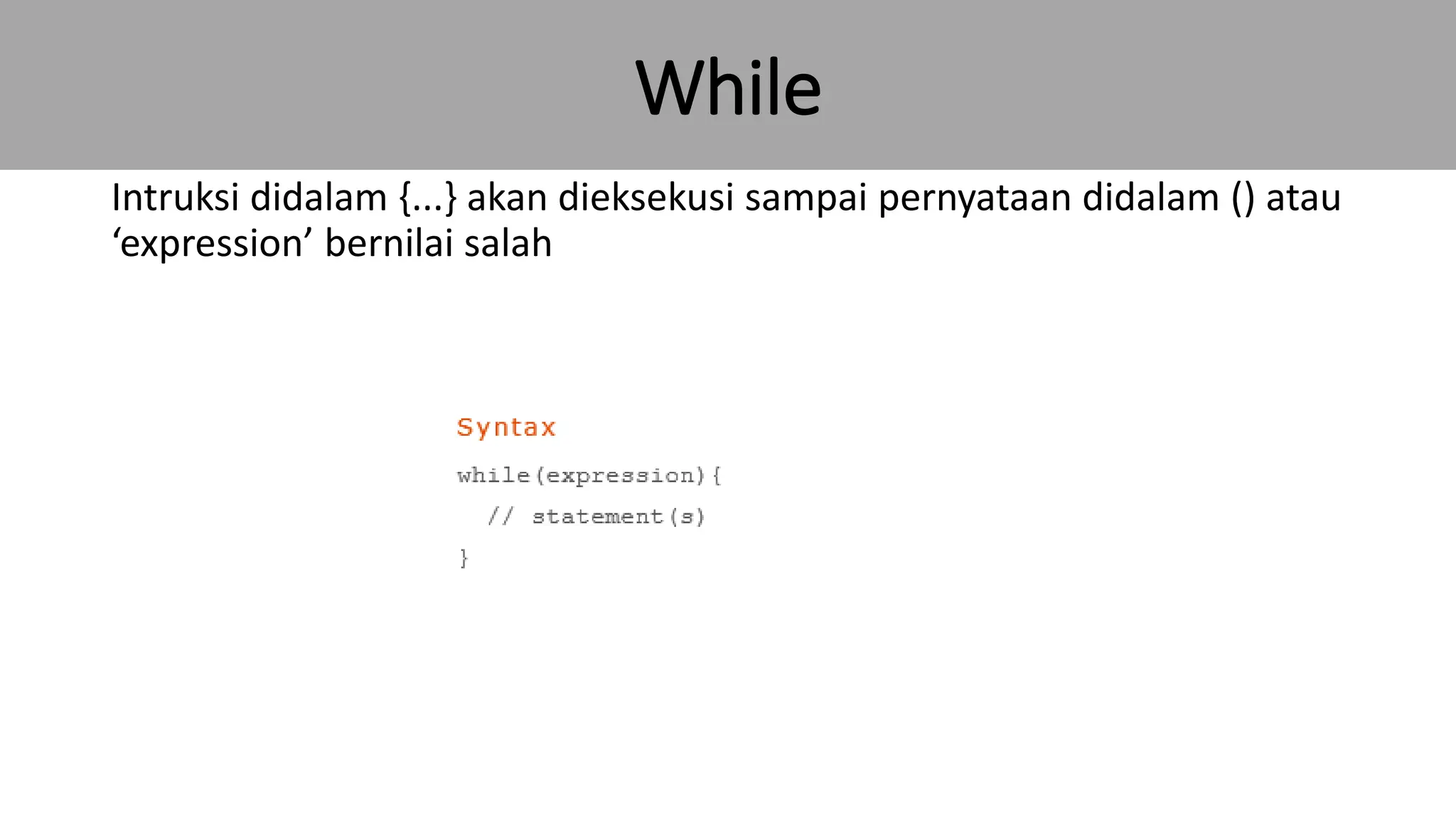 While

Intruksi didalam {...} akan dieksekusi sampai pernyataan didalam () atau ‘expression’ bernilai salah

Syntax

while(expression){
  // statement(s)
}